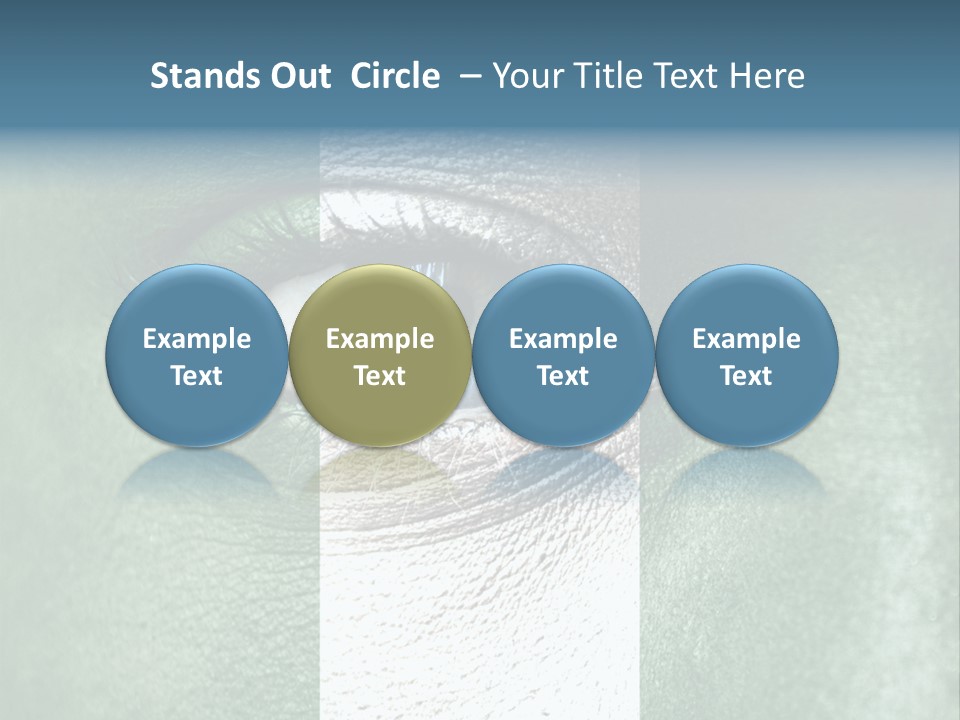 Stands Out Circle – Your Title Text Here

Example Text

Example Text

Example Text

Example Text